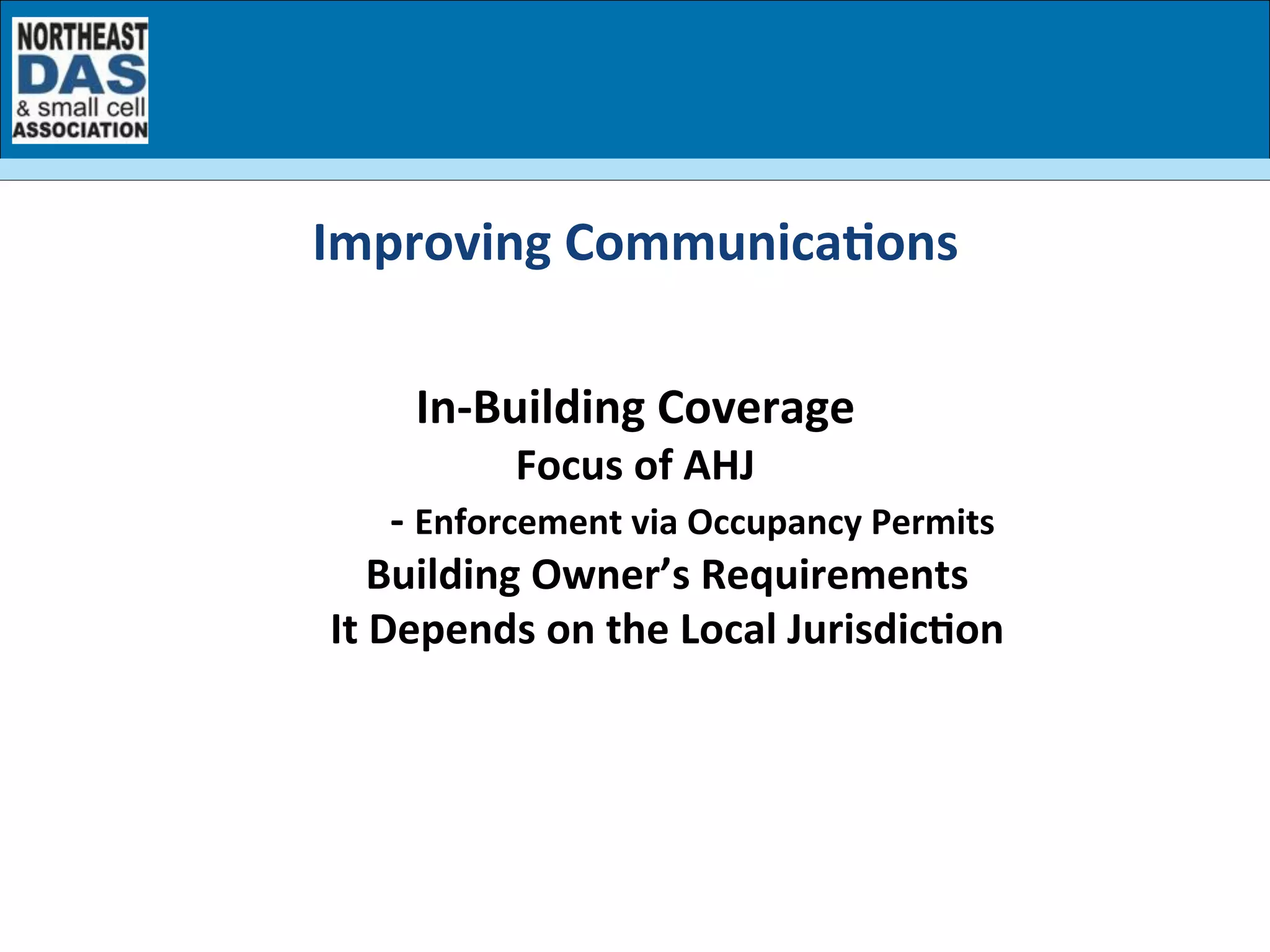 NORTHEAST
DAS
& small cell
ASSOCIATION

Improving Communications

In-Building Coverage

Focus of AHJ

- Enforcement via Occupancy Permits

Building Owner's Requirements

It Depends on the Local Jurisdiction